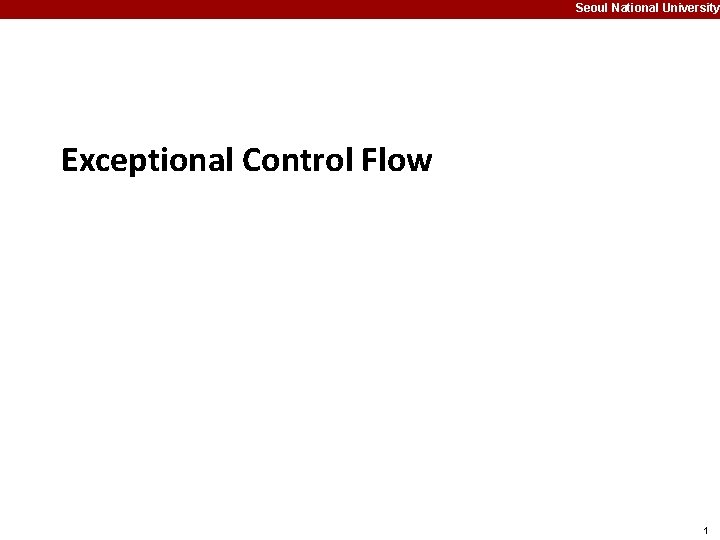 Seoul National University

Exceptional Control Flow

1